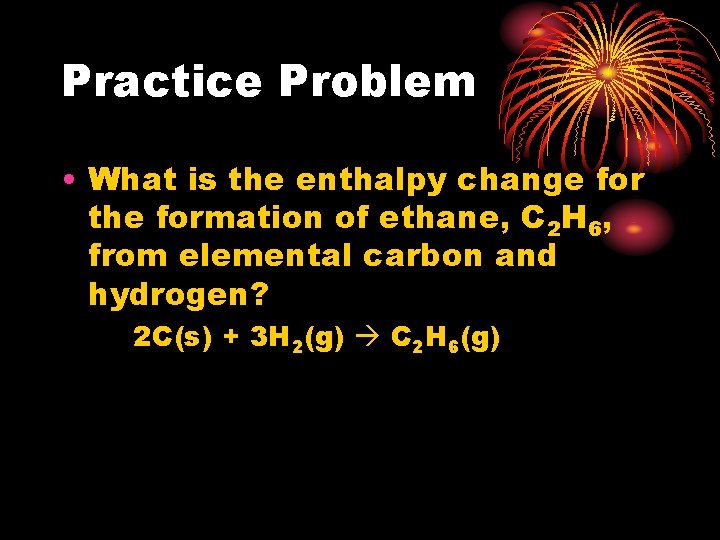 Practice Problem

• What is the enthalpy change for the formation of ethane, $C_2H_6$, from elemental carbon and hydrogen?

$2C(s) + 3H_2(g) \rightarrow C_2H_6(g)$